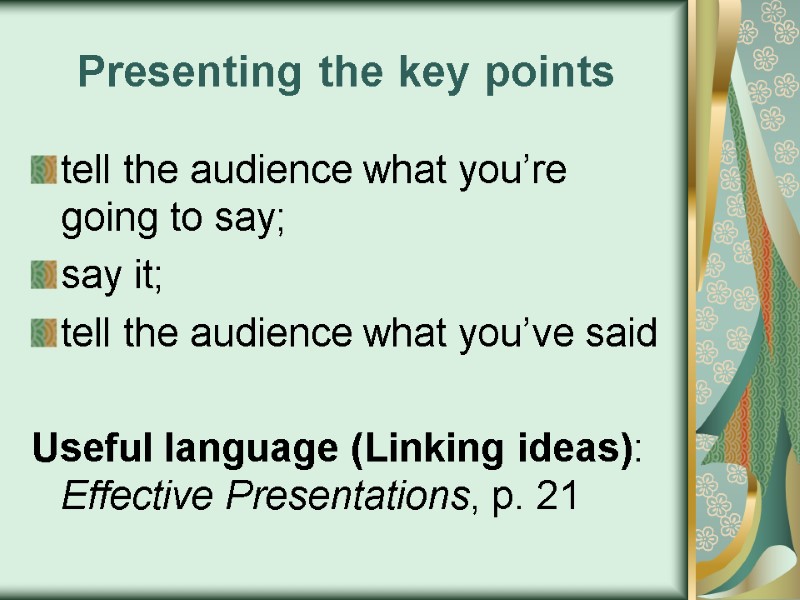 Presenting the key points

tell the audience what you’re going to say;

say it;

tell the audience what you’ve said

Useful language (Linking ideas): Effective Presentations, p. 21